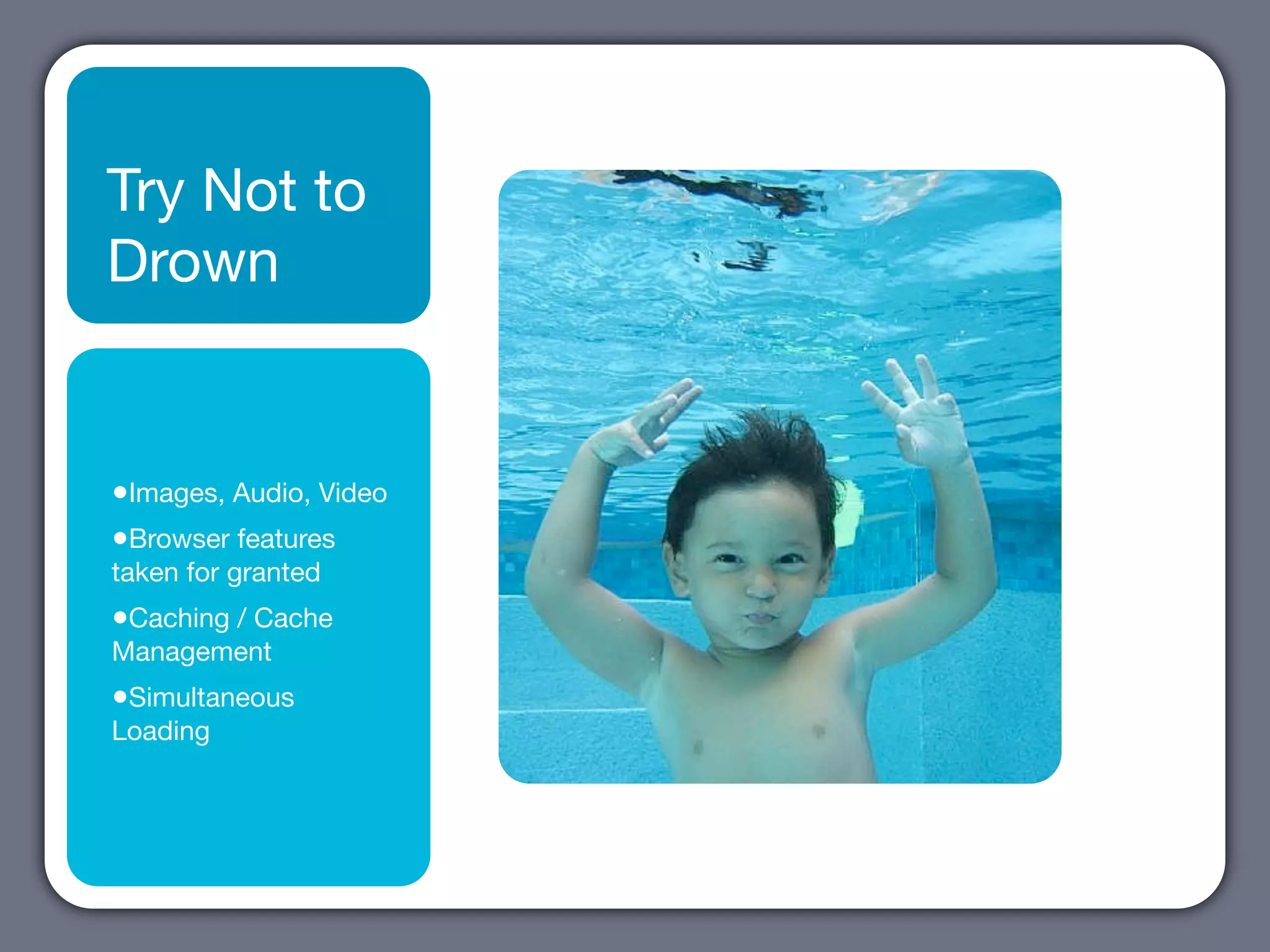 Try Not to Drown

•Images, Audio, Video

•Browser features taken for granted

•Caching / Cache Management

•Simultaneous Loading